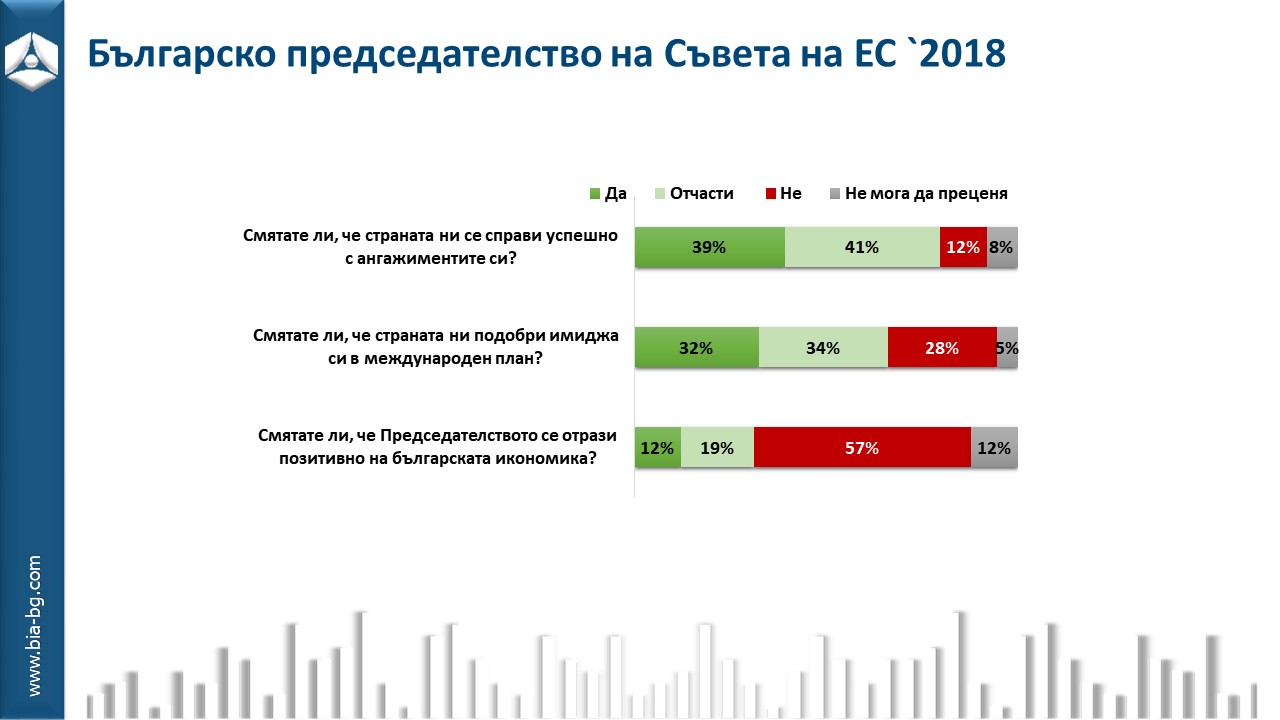 Българско председателство на Съвета на ЕС `2018

Да
Отчасти
Не
Не мога да преценя

Смятате ли, че страната ни се справи успешно с ангажиментите си?
39%
41%
12%
8%

Смятате ли, че страната ни подобри имиджа си в международен план?
32%
34%
28%
5%

Смятате ли, че Председателството се отрази позитивно на българската икономика?
12%
19%
57%
12%

www.bia-bg.com